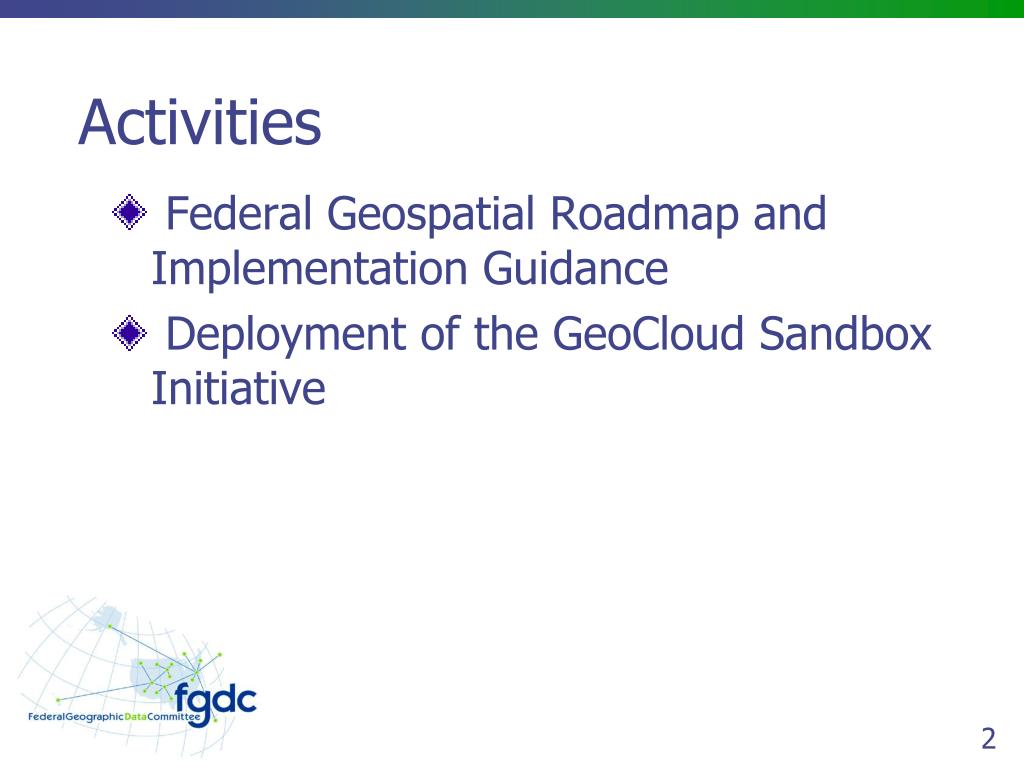 Activities

Federal Geospatial Roadmap and Implementation Guidance

Deployment of the GeoCloud Sandbox Initiative

fgdc
FederalGeographicDataCommittee

2